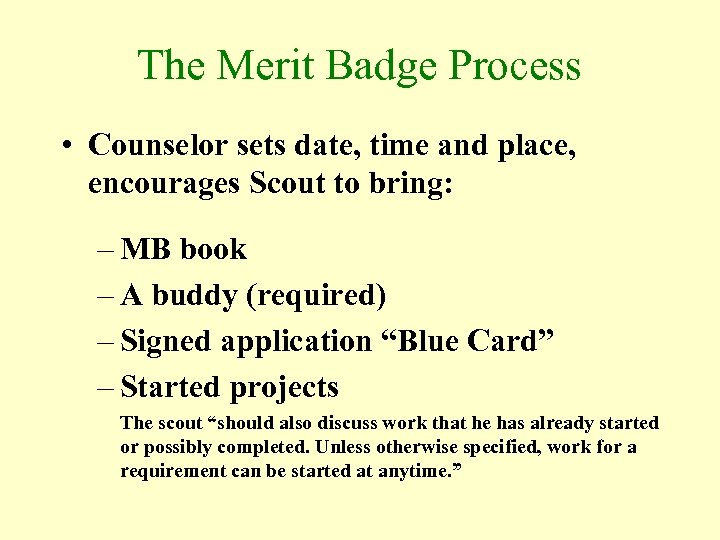 The Merit Badge Process

• Counselor sets date, time and place, encourages Scout to bring:

– MB book
– A buddy (required)
– Signed application “Blue Card”
– Started projects

The scout “should also discuss work that he has already started or possibly completed. Unless otherwise specified, work for a requirement can be started at anytime.”